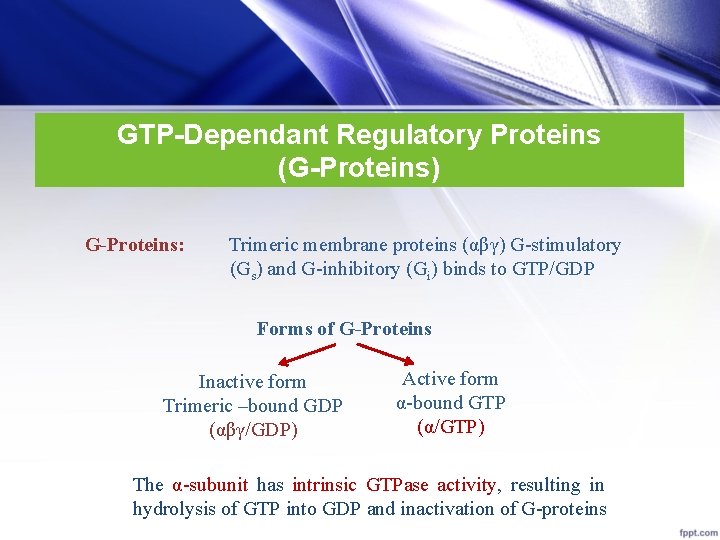 GTP-Dependant Regulatory Proteins (G-Proteins)

G-Proteins: Trimeric membrane proteins (αβγ) G-stimulatory ($G_s$) and G-inhibitory ($G_i$) binds to GTP/GDP

Forms of G-Proteins

Inactive form
Trimeric –bound GDP
(αβγ/GDP)

Active form
α-bound GTP
(α/GTP)

The α-subunit has intrinsic GTPase activity, resulting in hydrolysis of GTP into GDP and inactivation of G-proteins

fppt.com